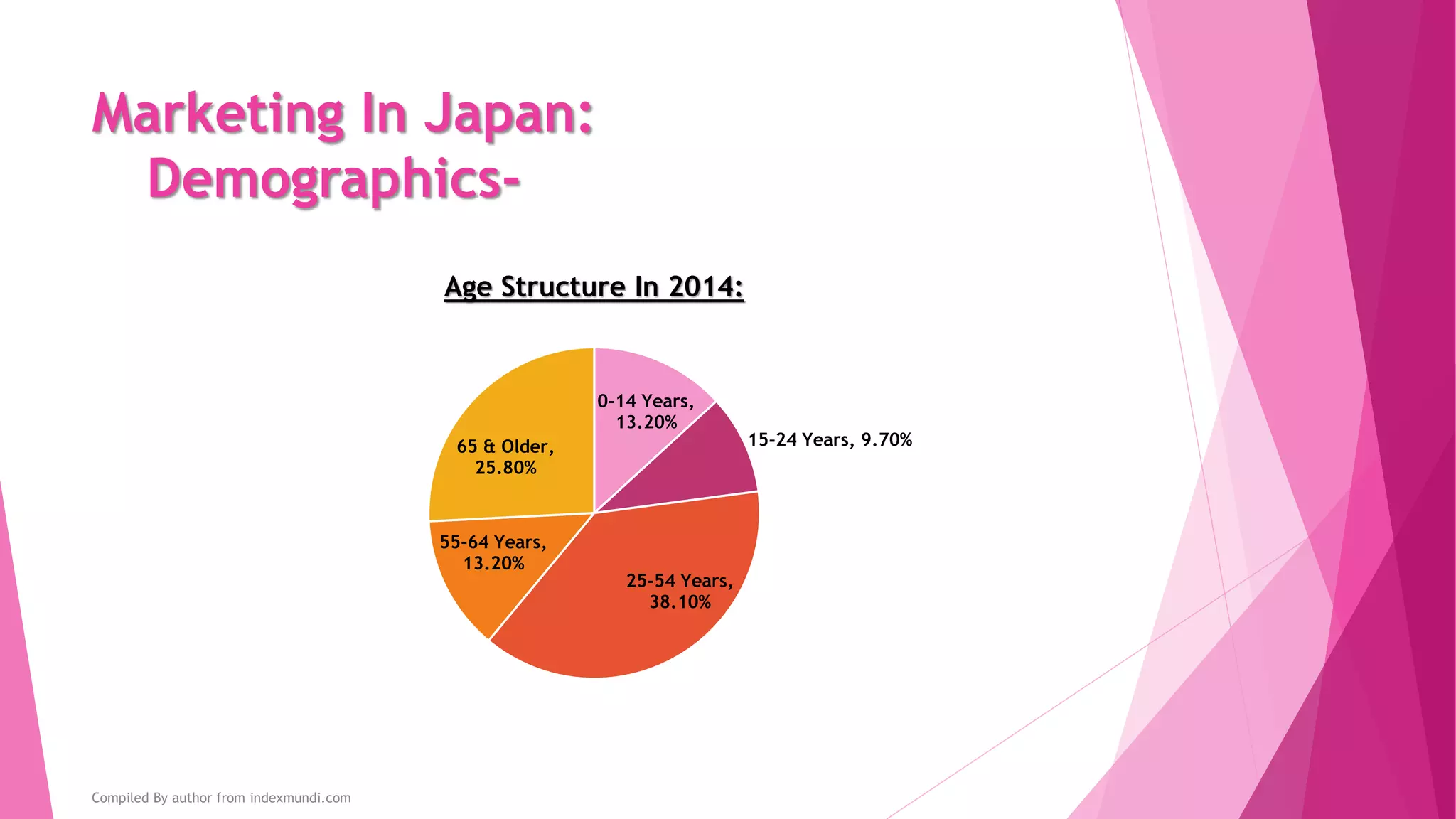 Marketing In Japan: Demographics-

Age Structure In 2014:

0-14 Years, 13.20%

15-24 Years, 9.70%

25-54 Years, 38.10%

55-64 Years, 13.20%

65 & Older, 25.80%

Compiled By author from indexmundi.com